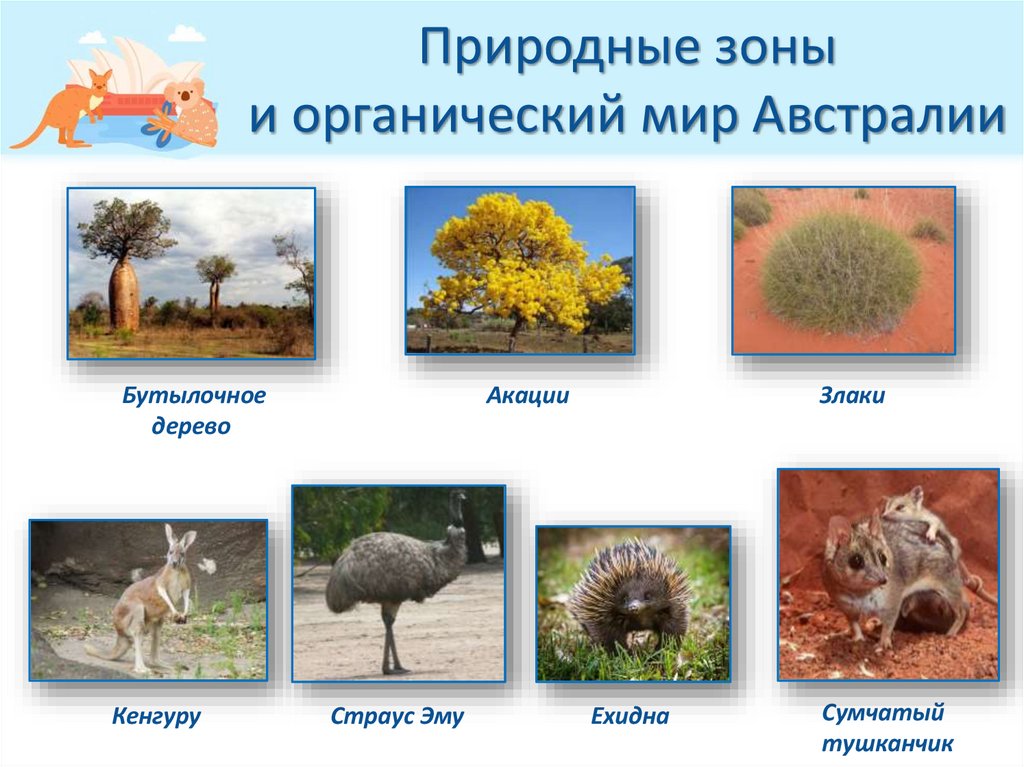 Природные зоны и органический мир Австралии

Бутылочное дерево

Акации

Злаки

Кенгуру

Страус Эму

Ехидна

Сумчатый тушканчик